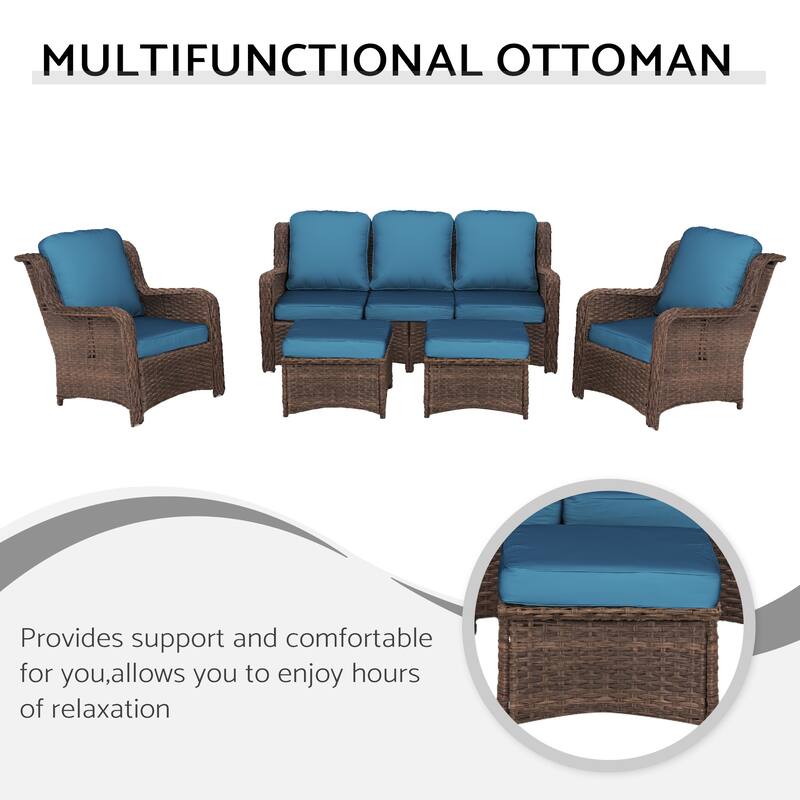 MULTIFUNCTIONAL OTTOMAN

Provides support and comfortable for you,allows you to enjoy hours of relaxation